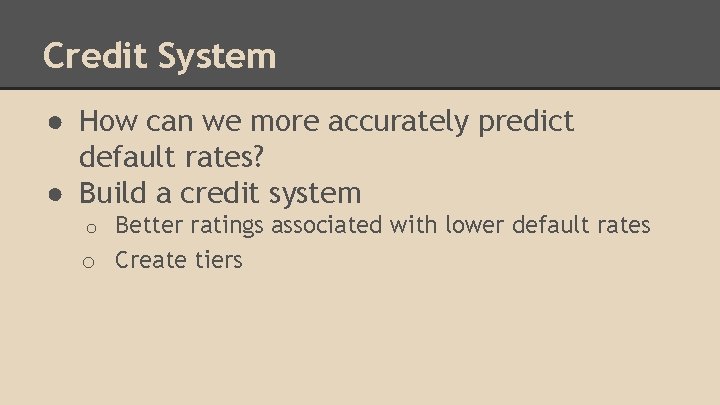 Credit System

● How can we more accurately predict default rates?
● Build a credit system
  ○ Better ratings associated with lower default rates
  ○ Create tiers